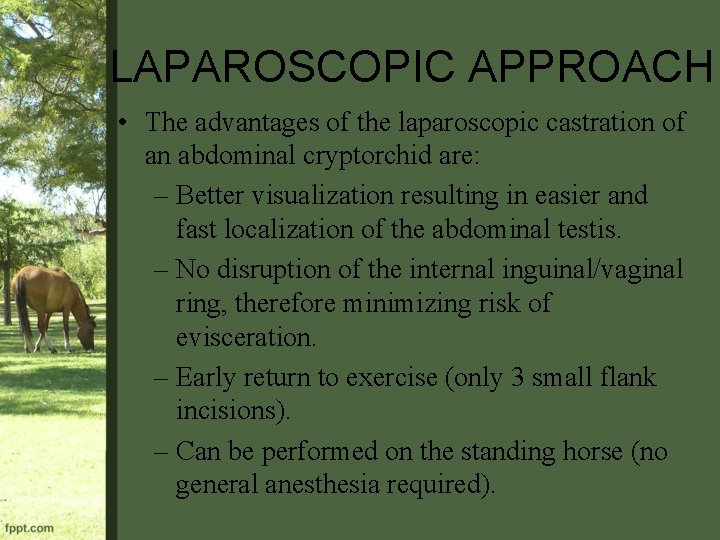 LAPAROSCOPIC APPROACH

• The advantages of the laparoscopic castration of an abdominal cryptorchid are:
– Better visualization resulting in easier and fast localization of the abdominal testis.
– No disruption of the internal inguinal/vaginal ring, therefore minimizing risk of evisceration.
– Early return to exercise (only 3 small flank incisions).
– Can be performed on the standing horse (no general anesthesia required).

fppt.com